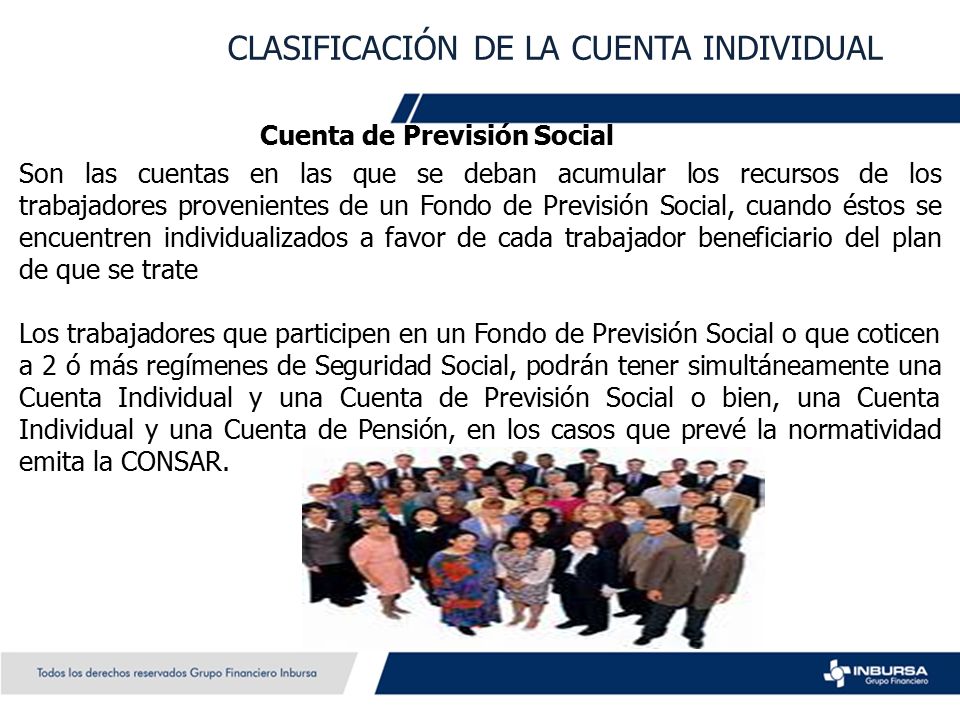 CLASIFICACIÓN DE LA CUENTA INDIVIDUAL

Cuenta de Previsión Social

Son las cuentas en las que se deban acumular los recursos de los trabajadores provenientes de un Fondo de Previsión Social, cuando éstos se encuentren individualizados a favor de cada trabajador beneficiario del plan de que se trate

Los trabajadores que participen en un Fondo de Previsión Social o que coticen a 2 ó más regímenes de Seguridad Social, podrán tener simultáneamente una Cuenta Individual y una Cuenta de Previsión Social o bien, una Cuenta Individual y una Cuenta de Pensión, en los casos que prevé la normatividad emita la CONSAR.

Todos los derechos reservados Grupo Financiero Inbursa

INBURSA
Grupo Financiero